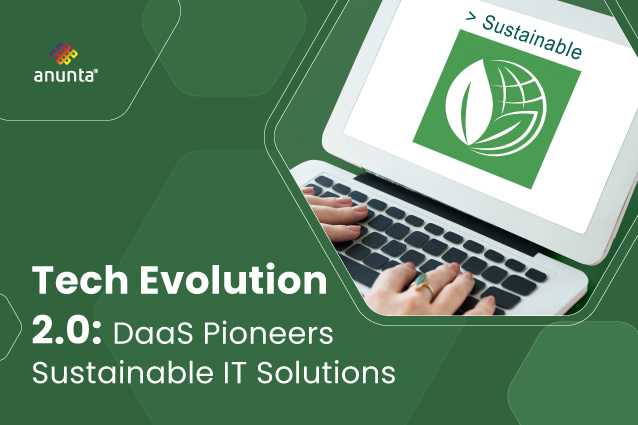 anunta®

> Sustainable

Tech Evolution 2.0: DaaS Pioneers Sustainable IT Solutions